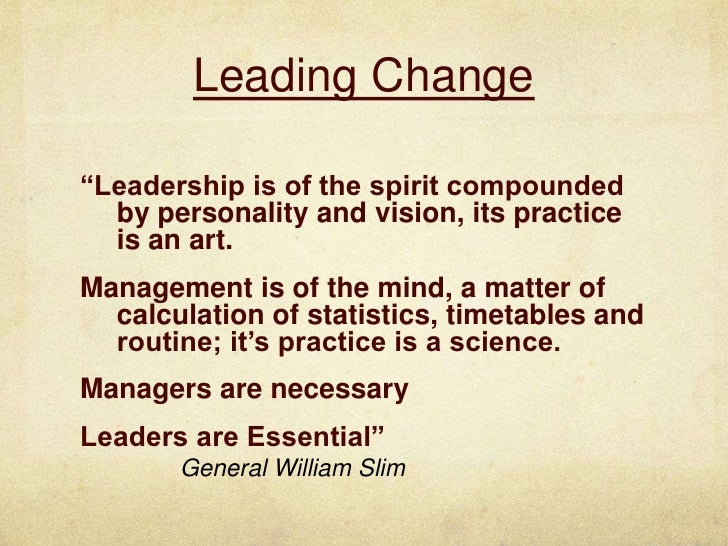 Leading Change

“Leadership is of the spirit compounded by personality and vision, its practice is an art.

Management is of the mind, a matter of calculation of statistics, timetables and routine; it’s practice is a science.

Managers are necessary

Leaders are Essential”

General William Slim